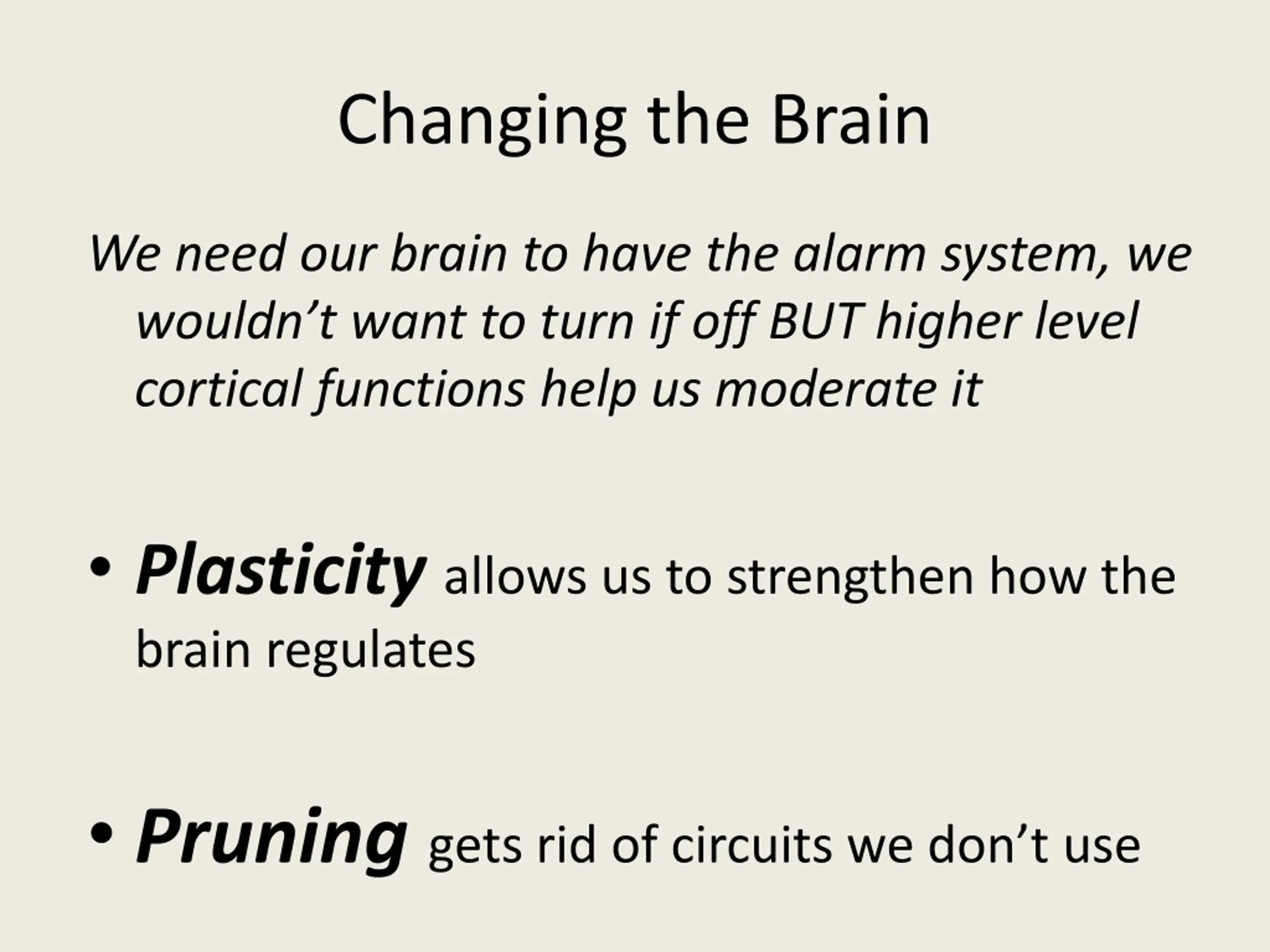 Changing the Brain

We need our brain to have the alarm system, we wouldn’t want to turn if off BUT higher level cortical functions help us moderate it

• Plasticity allows us to strengthen how the brain regulates

• Pruning gets rid of circuits we don’t use